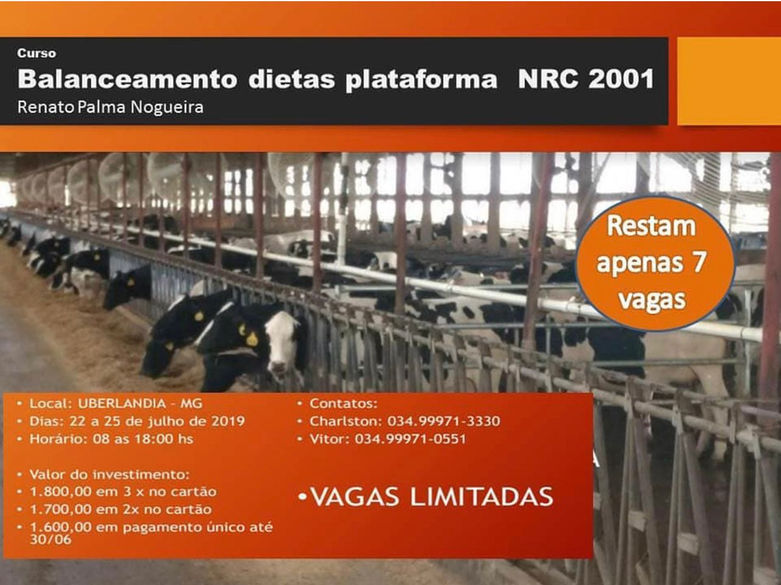 Curso
Balanceamento dietas plataforma NRC 2001
Renato Palma Nogueira

Restam apenas 7 vagas

• Local: UBERLANDIA - MG
• Dias: 22 a 25 de julho de 2019
• Horário: 08 as 18:00 hs

• Valor do investimento:
• 1.800,00 em 3 x no cartão
• 1.700,00 em 2x no cartão
• 1.600,00 em pagamento único até 30/06

• Contatos:
• Charlston: 034.99971-3330
• Vitor: 034.99971-0551

•VAGAS LIMITADAS